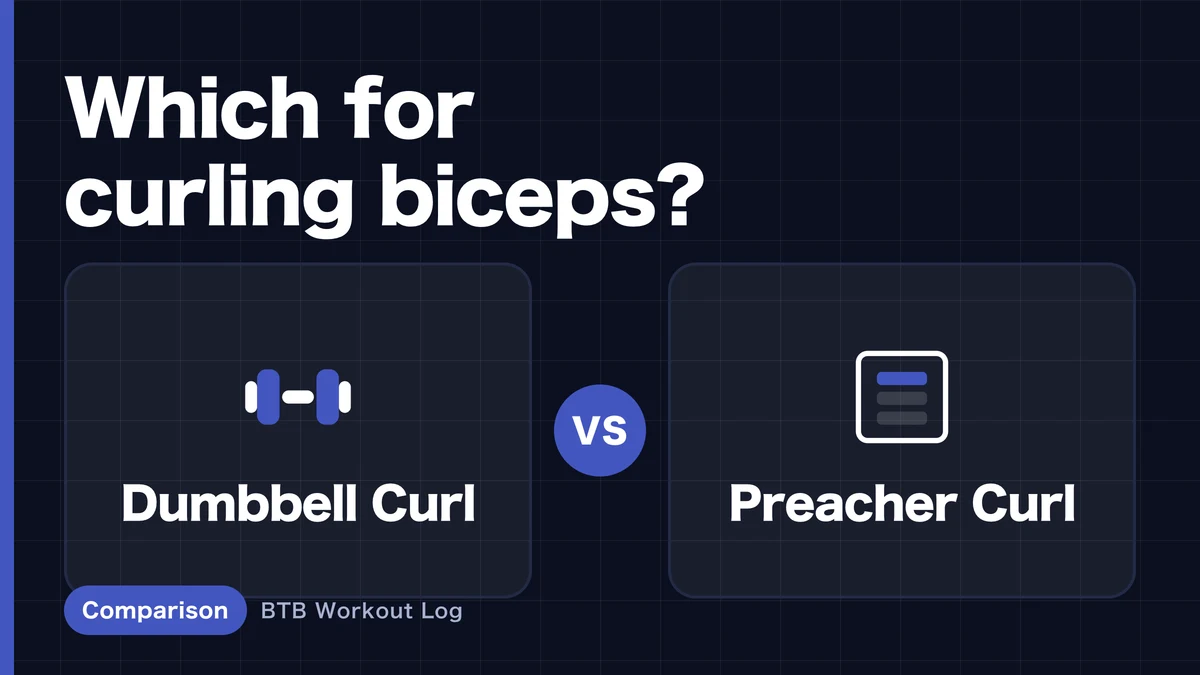 Which for curling biceps?

Dumbbell Curl

VS

Preacher Curl

Comparison BTB Workout Log